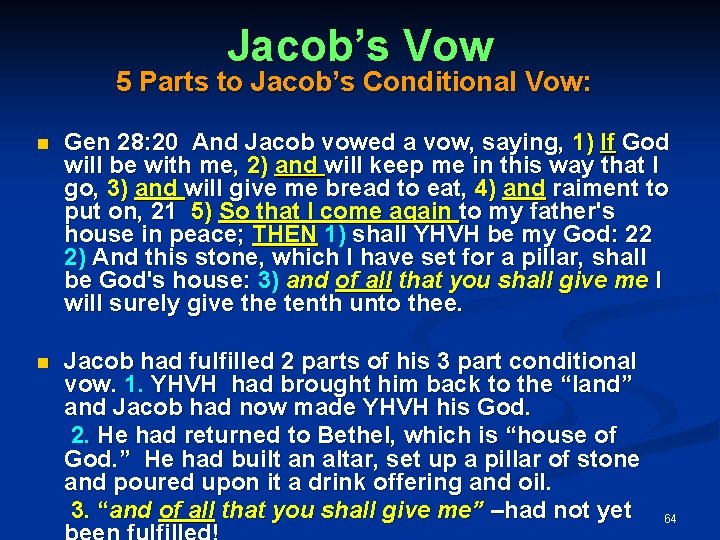 Jacob's Vow
5 Parts to Jacob's Conditional Vow:

Gen 28:20 And Jacob vowed a vow, saying, 1) If God will be with me, 2) and will keep me in this way that I go, 3) and will give me bread to eat, 4) and raiment to put on, 21 5) So that I come again to my father's house in peace; THEN 1) shall YHVH be my God: 22 2) And this stone, which I have set for a pillar, shall be God's house: 3) and of all that you shall give me I will surely give the tenth unto thee.

Jacob had fulfilled 2 parts of his 3 part conditional vow. 1. YHVH had brought him back to the "land" and Jacob had now made YHVH his God.

2. He had returned to Bethel, which is "house of God." He had built an altar, set up a pillar of stone and poured upon it a drink offering and oil.

3. "and of all that you shall give me" –had not yet been fulfilled!

64